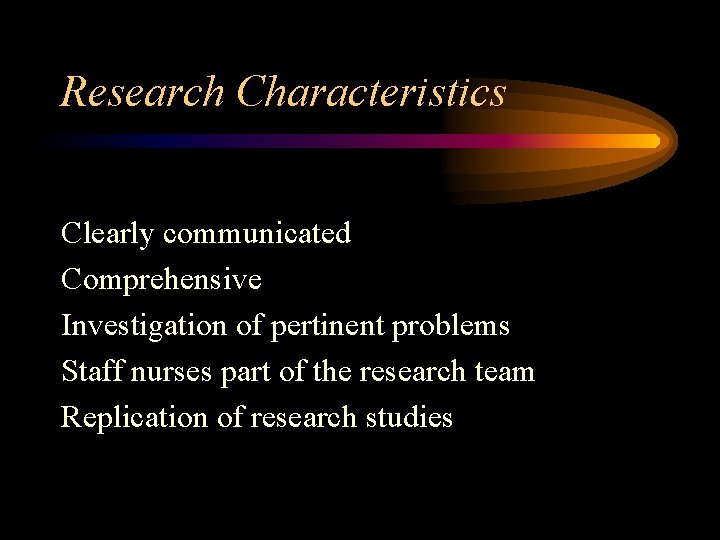 Research Characteristics

Clearly communicated
Comprehensive
Investigation of pertinent problems
Staff nurses part of the research team
Replication of research studies